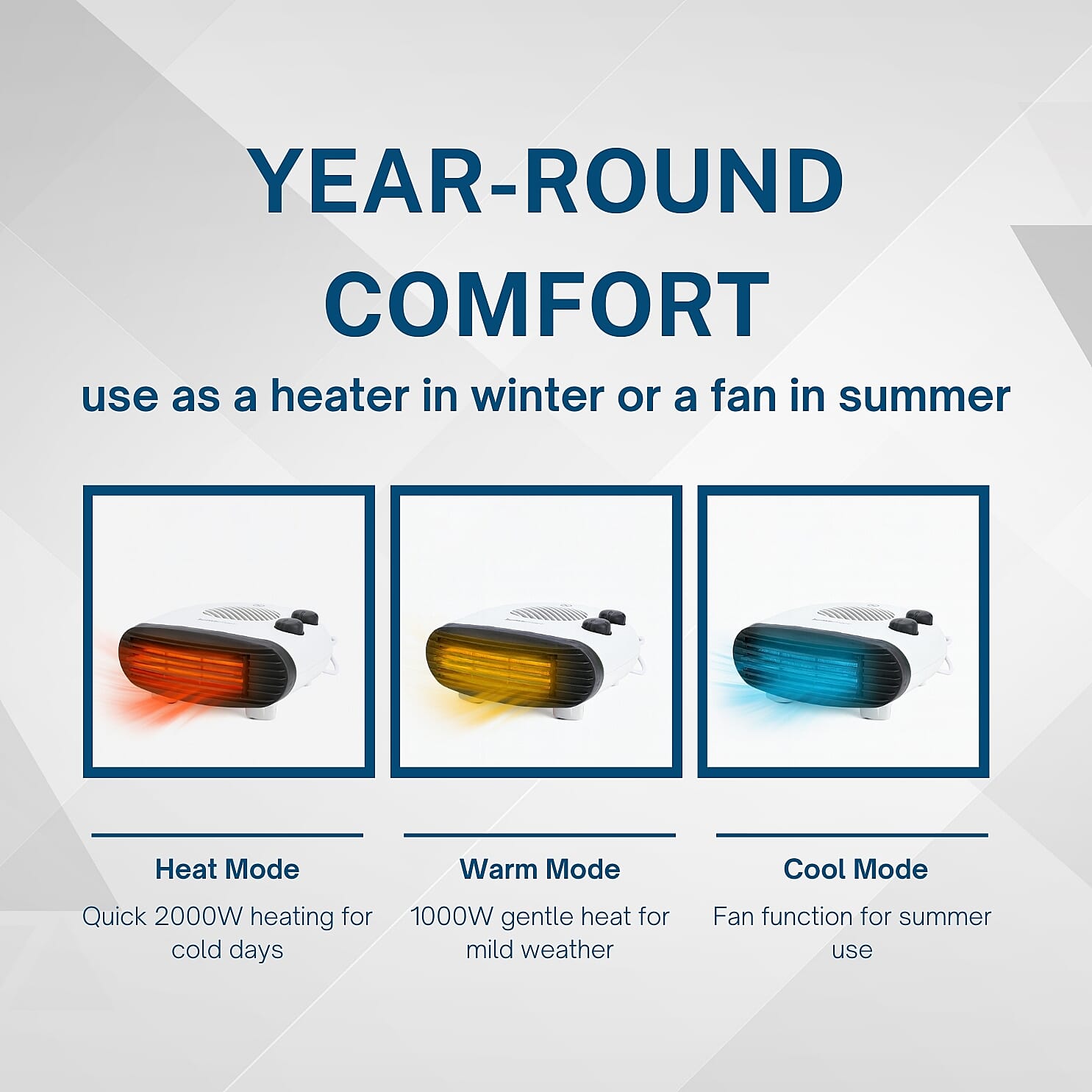 YEAR-ROUND COMFORT

use as a heater in winter or a fan in summer

Heat Mode

Quick 2000W heating for cold days

Warm Mode

1000W gentle heat for mild weather

Cool Mode

Fan function for summer use